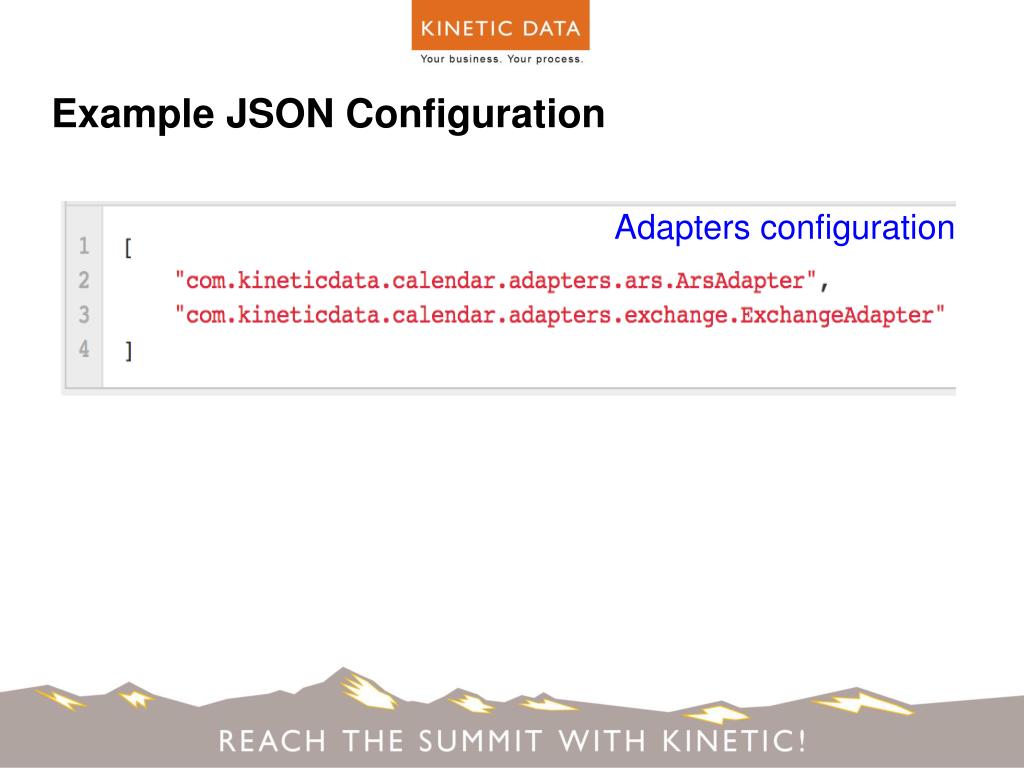 KINETIC DATA
Your business. Your process.

Example JSON Configuration

Adapters configuration

1 [
2 "com.kineticdata.calendar.adapters.ars.ArsAdapter",
3 "com.kineticdata.calendar.adapters.exchange.ExchangeAdapter"
4 ]

REACH THE SUMMIT WITH KINETIC!